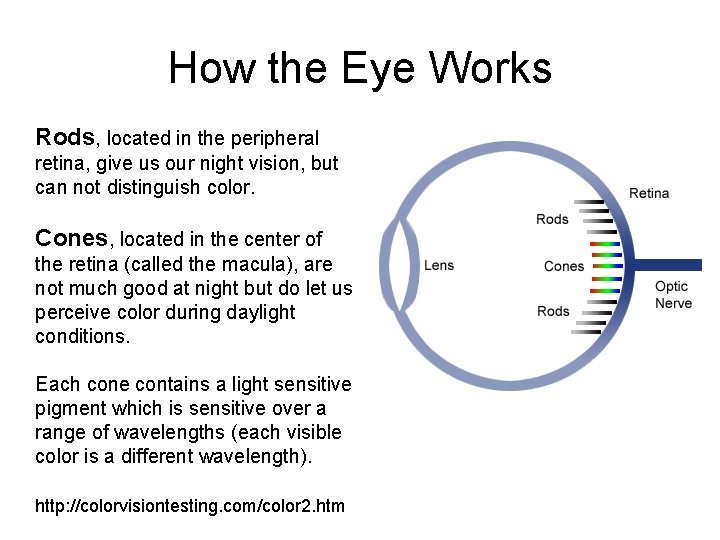 How the Eye Works

Rods, located in the peripheral retina, give us our night vision, but can not distinguish color.

Cones, located in the center of the retina (called the macula), are not much good at night but do let us perceive color during daylight conditions.

Each cone contains a light sensitive pigment which is sensitive over a range of wavelengths (each visible color is a different wavelength).

http://colorvisiontesting.com/color2.htm

Retina

Rods

Lens

Cones

Optic Nerve

Rods